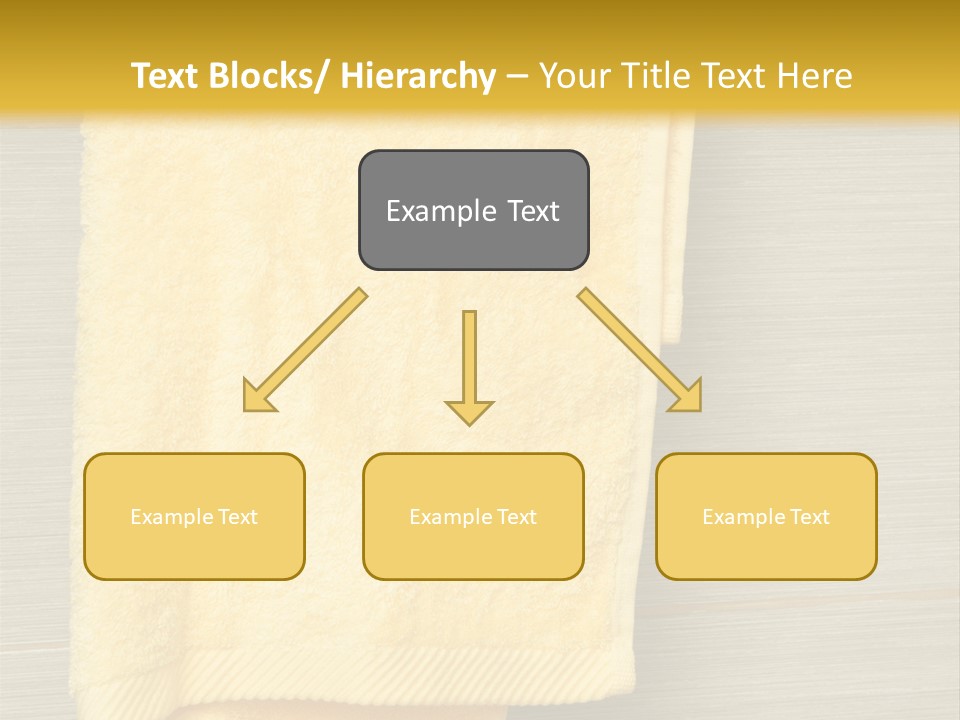 Text Blocks/ Hierarchy – Your Title Text Here

Example Text

Example Text

Example Text

Example Text